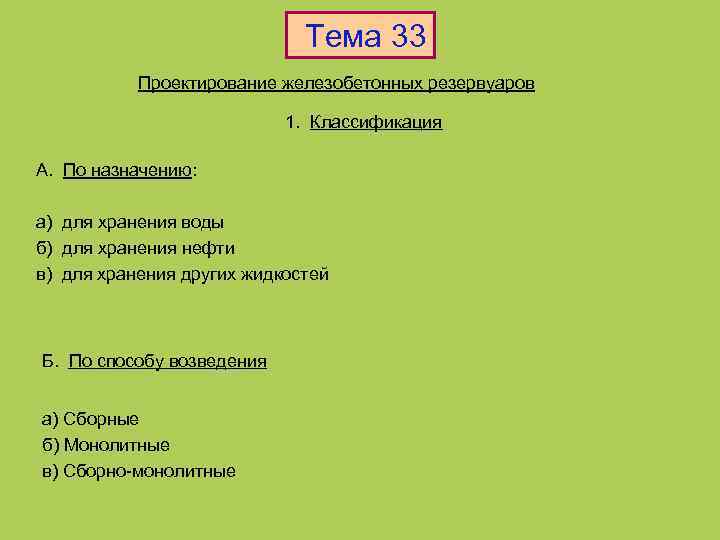 Тема 33

Проектирование железобетонных резервуаров

1. Классификация

А. По назначению:

а) для хранения воды
б) для хранения нефти
в) для хранения других жидкостей

Б. По способу возведения

а) Сборные
б) Монолитные
в) Сборно-монолитные